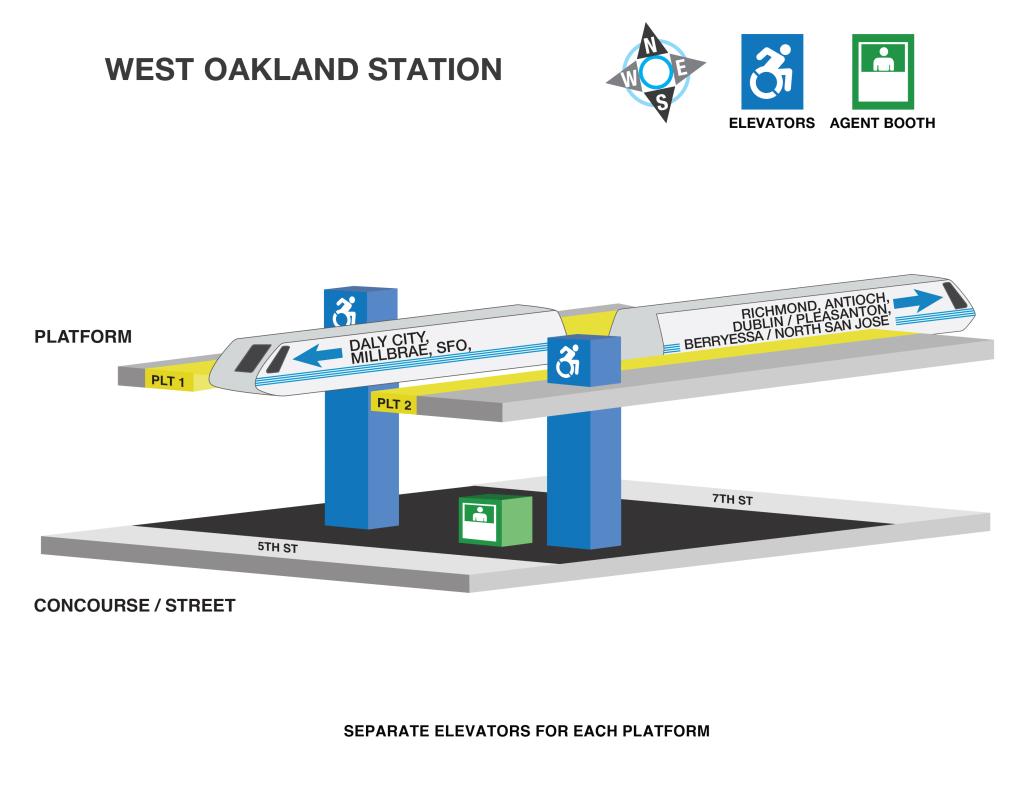 WEST OAKLAND STATION

N
W
E
S

ELEVATORS

AGENT BOOTH

PLATFORM

PLT 1

DALY CITY, MILLBRAE, SFO,

RICHMOND, ANTIOCH, DUBLIN / PLEASANTON, BERRYESSA / NORTH SAN JOSE

PLT 2

7TH ST

5TH ST

CONCOURSE / STREET

SEPARATE ELEVATORS FOR EACH PLATFORM